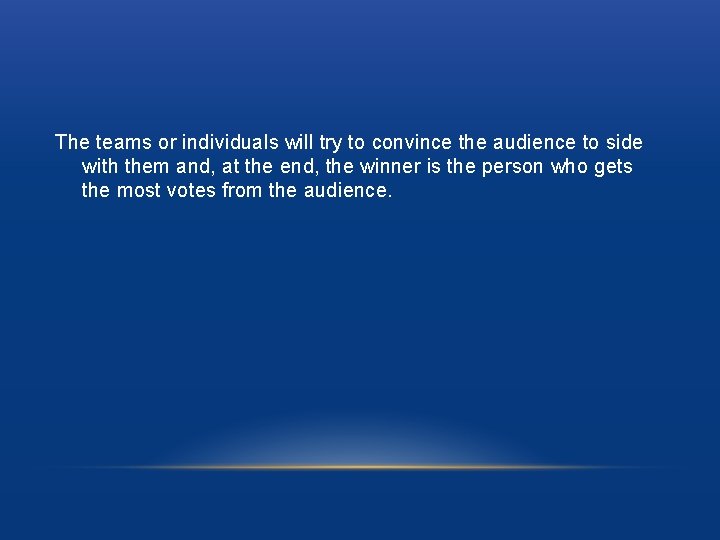 The teams or individuals will try to convince the audience to side with them and, at the end, the winner is the person who gets the most votes from the audience.